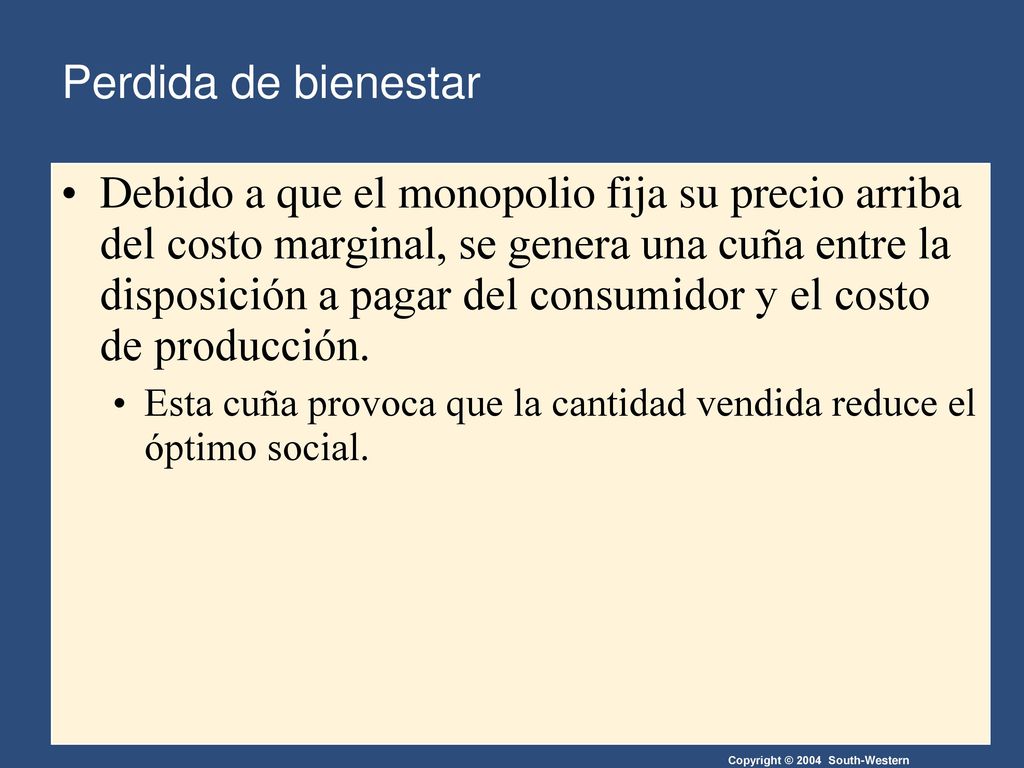 Perdida de bienestar

• Debido a que el monopolio fija su precio arriba del costo marginal, se genera una cuña entre la disposición a pagar del consumidor y el costo de producción.

• Esta cuña provoca que la cantidad vendida reduce el óptimo social.

Copyright © 2004 South-Western